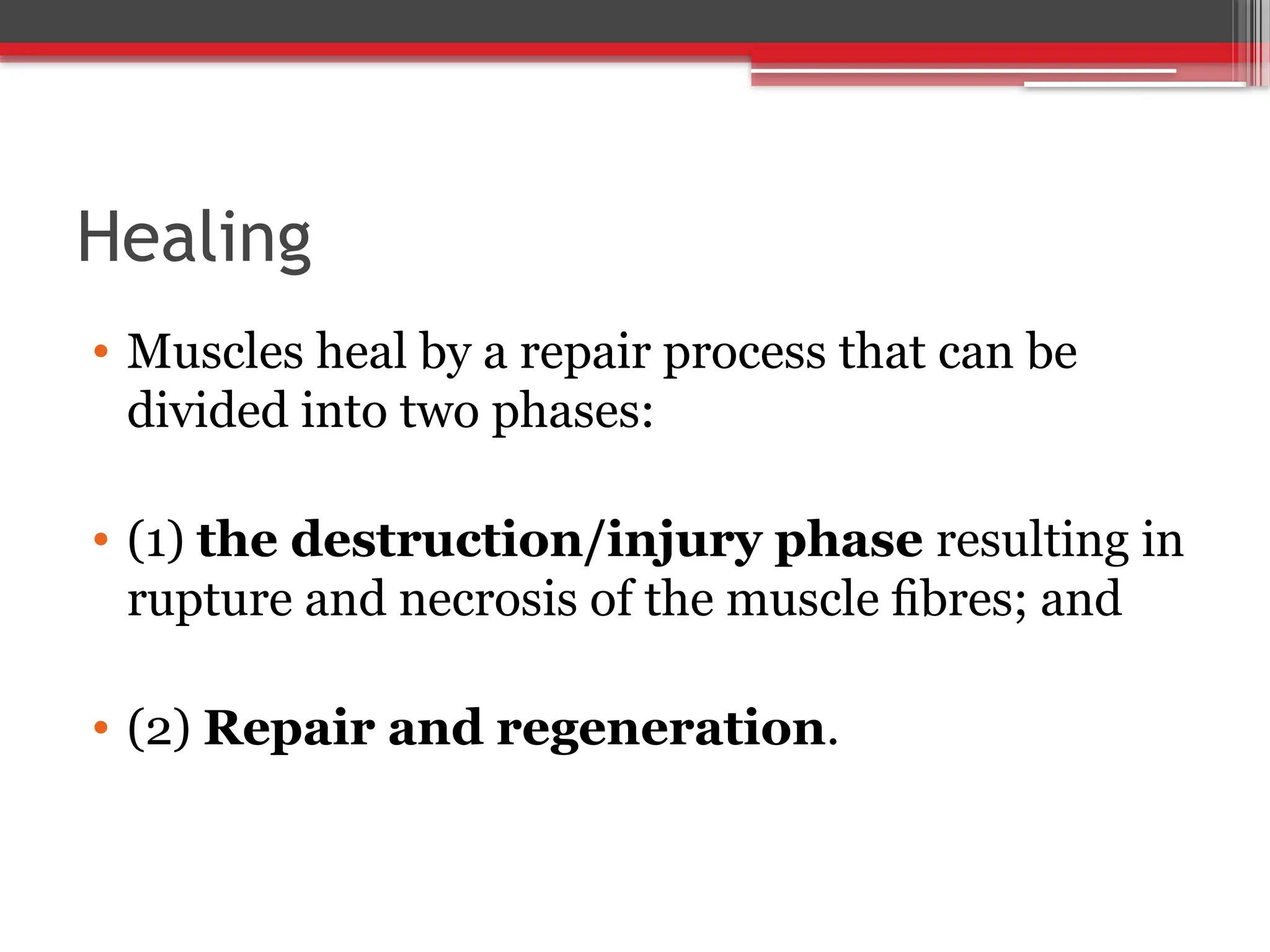 Healing

• Muscles heal by a repair process that can be divided into two phases:

• (1) the destruction/injury phase resulting in rupture and necrosis of the muscle fibres; and

• (2) Repair and regeneration.